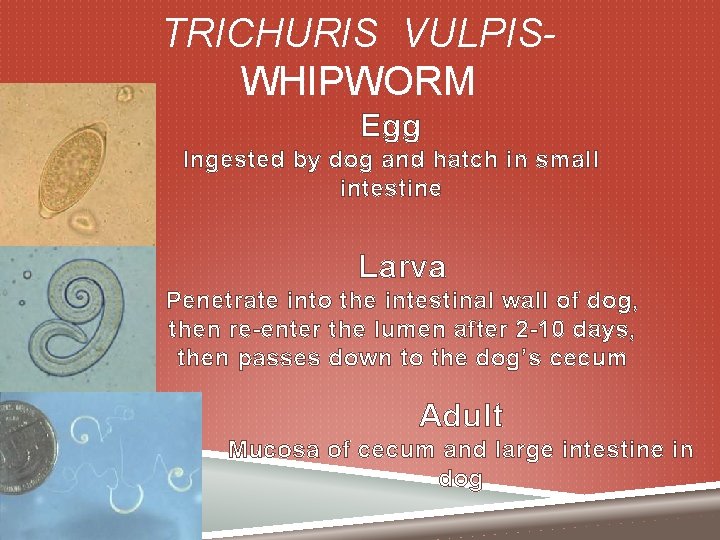 TRICHURIS VULPIS- WHIPWORM

Egg

Ingested by dog and hatch in small intestine

Larva

Penetrate into the intestinal wall of dog, then re-enter the lumen after 2-10 days, then passes down to the dog's cecum

Adult

Mucosa of cecum and large intestine in dog